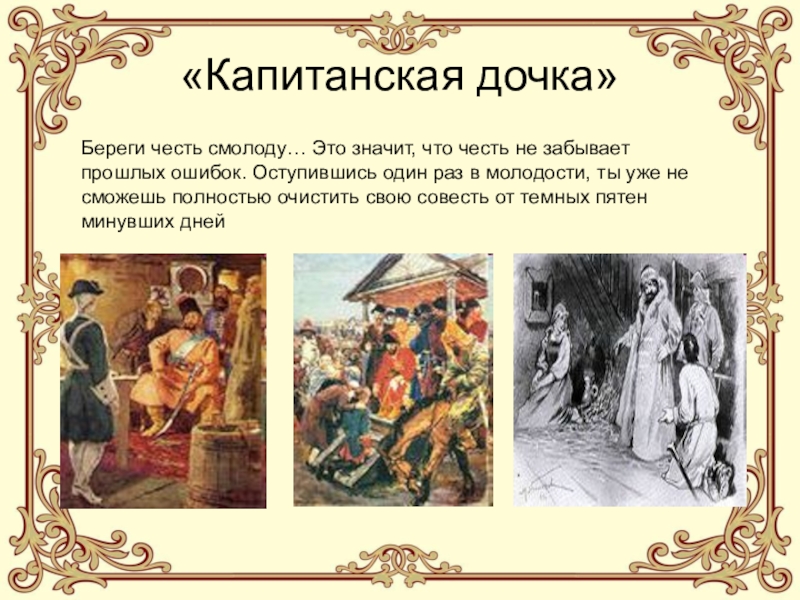 «Капитанская дочка»

Береги честь смолоду… Это значит, что честь не забывает прошлых ошибок. Оступившись один раз в молодости, ты уже не сможешь полностью очистить свою совесть от темных пятен минувших дней